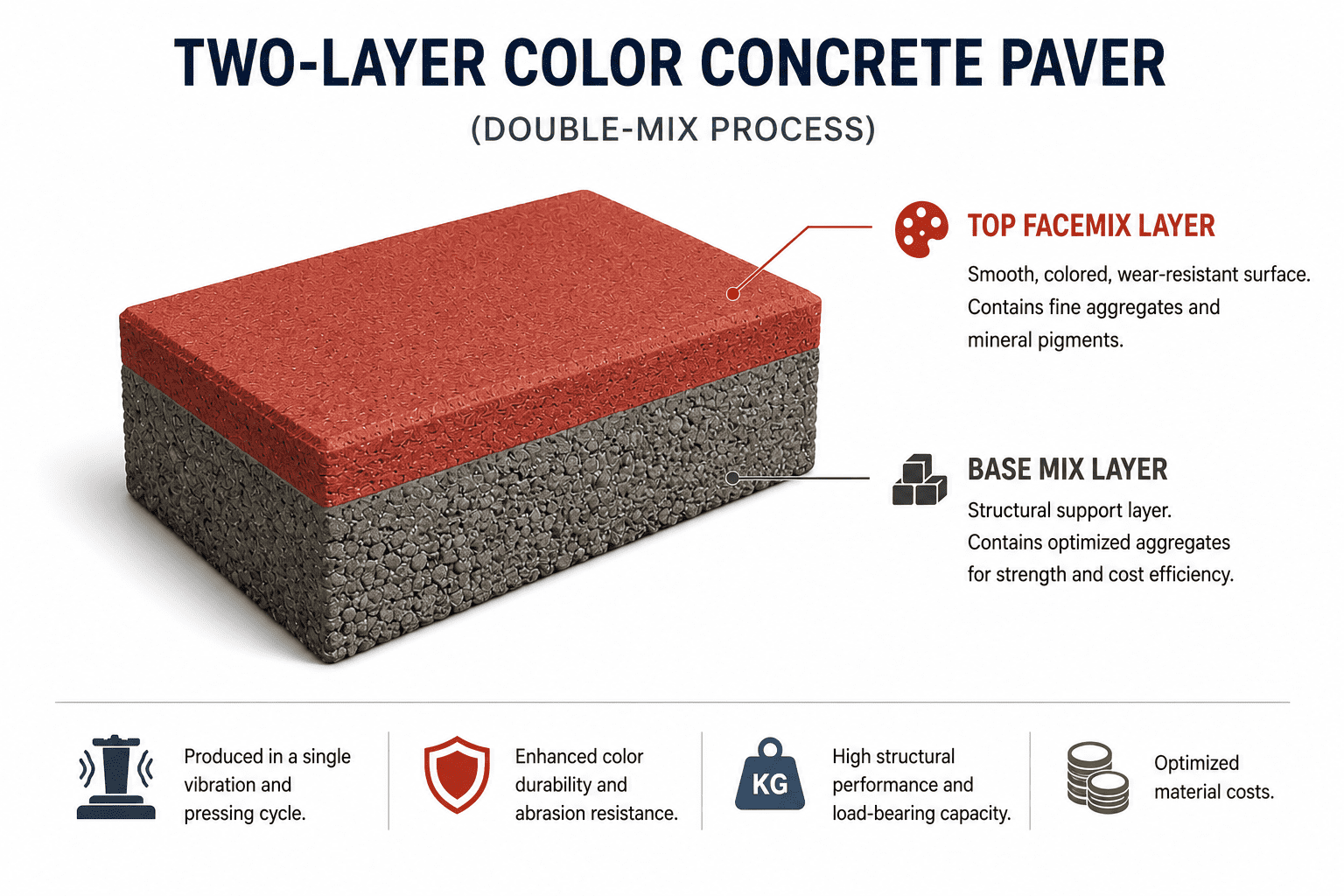 TWO-LAYER COLOR CONCRETE PAVER

(DOUBLE-MIX PROCESS)

TOP FACEMIX LAYER

Smooth, colored, wear-resistant surface. Contains fine aggregates and mineral pigments.

BASE MIX LAYER

Structural support layer. Contains optimized aggregates for strength and cost efficiency.

Produced in a single vibration and pressing cycle.

Enhanced color durability and abrasion resistance.

KG

High structural performance and load-bearing capacity.

Optimized material costs.